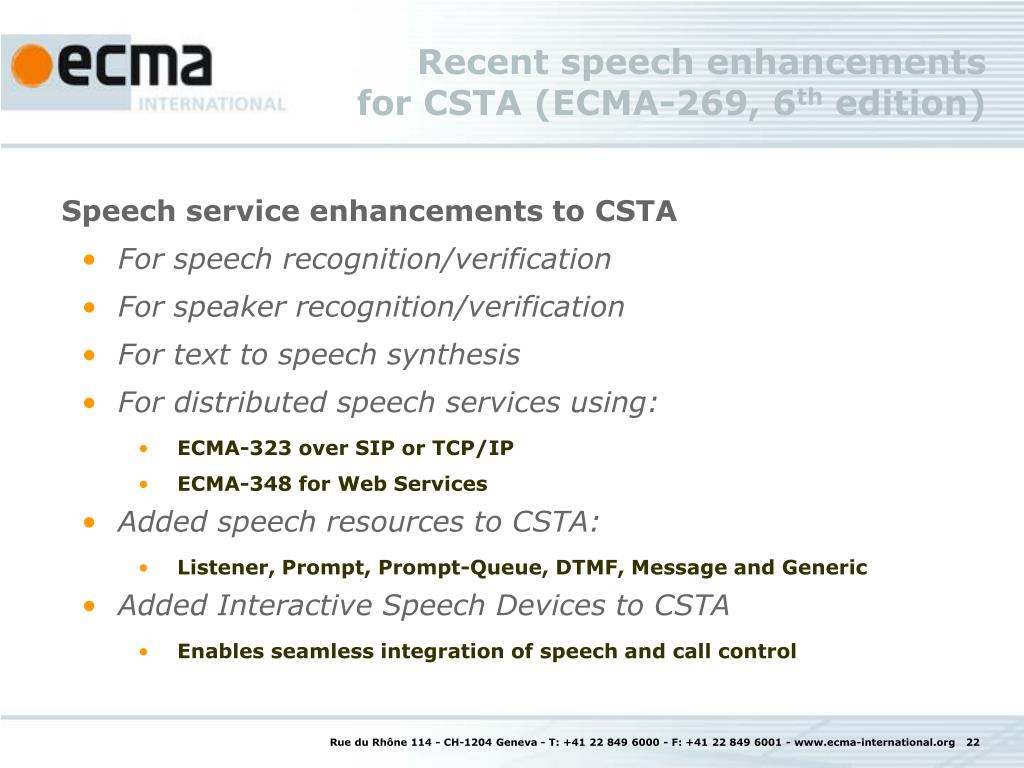 ecma INTERNATIONAL

Recent speech enhancements for CSTA (ECMA-269, 6$^{th}$ edition)

Speech service enhancements to CSTA

• For speech recognition/verification
• For speaker recognition/verification
• For text to speech synthesis
• For distributed speech services using:
  • ECMA-323 over SIP or TCP/IP
  • ECMA-348 for Web Services
• Added speech resources to CSTA:
  • Listener, Prompt, Prompt-Queue, DTMF, Message and Generic
• Added Interactive Speech Devices to CSTA
  • Enables seamless integration of speech and call control

Rue du Rhône 114 - CH-1204 Geneva - T: +41 22 849 6000 - F: +41 22 849 6001 - www.ecma-international.org 22